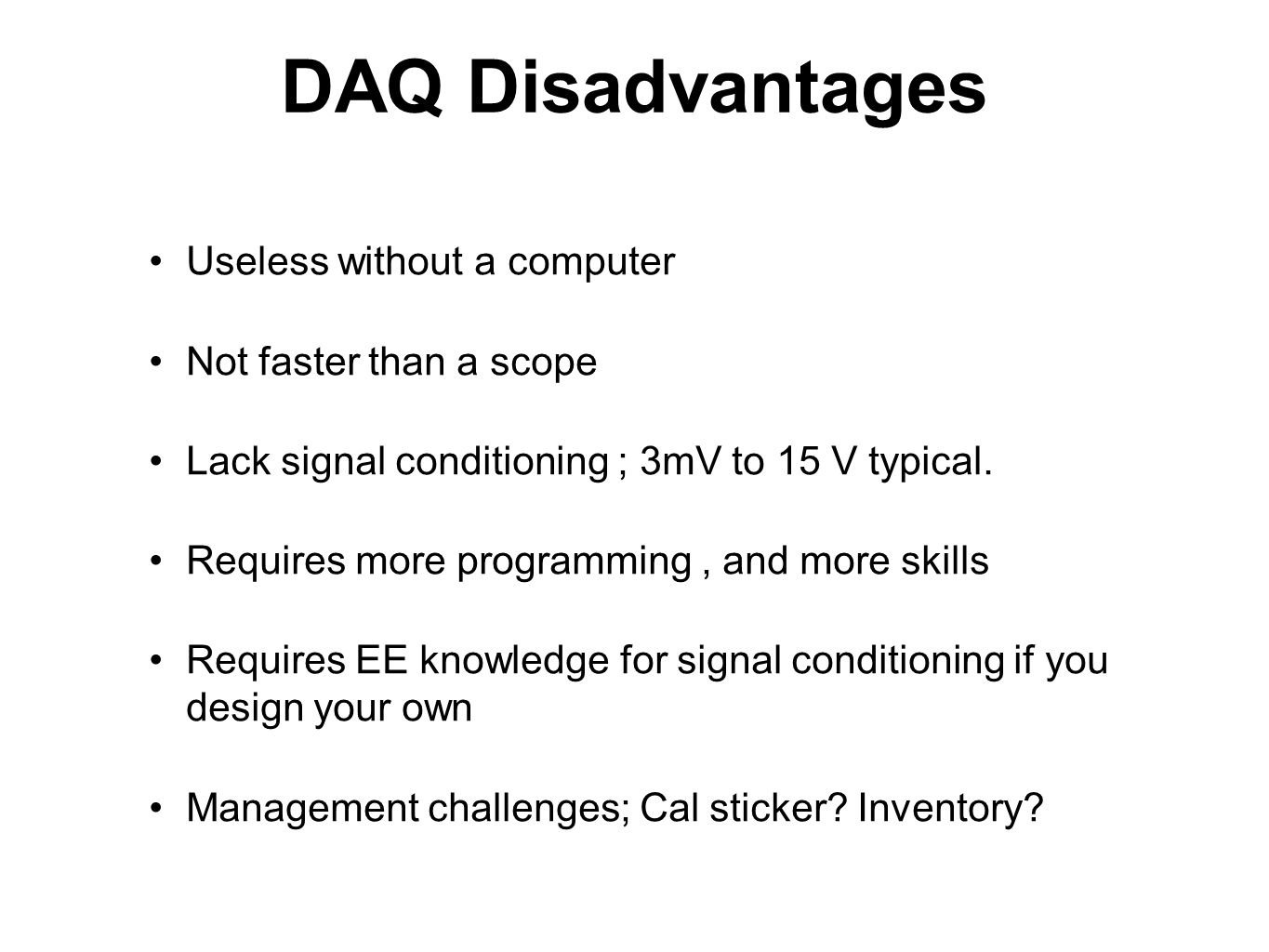 DAQ Disadvantages

• Useless without a computer

• Not faster than a scope

• Lack signal conditioning ; 3mV to 15 V typical.

• Requires more programming , and more skills

• Requires EE knowledge for signal conditioning if you design your own

• Management challenges; Cal sticker? Inventory?